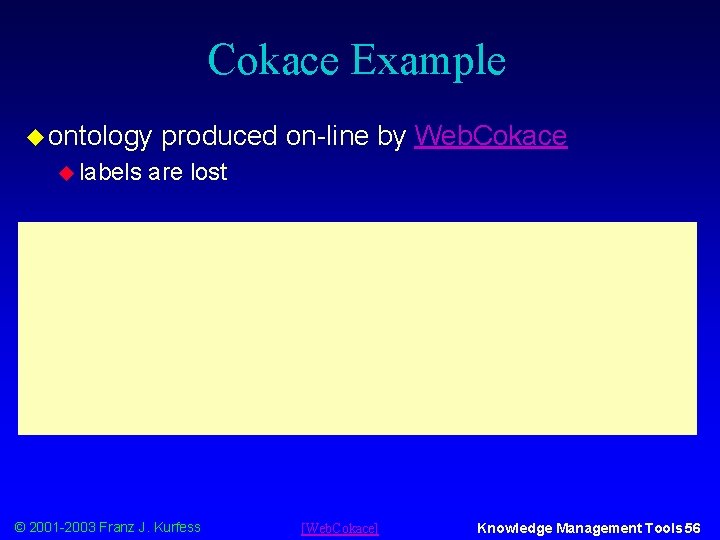 Cokace Example

ontology produced on-line by WebCokace

labels are lost

© 2001-2003 Franz J. Kurfess

[WebCokace]

Knowledge Management Tools 56